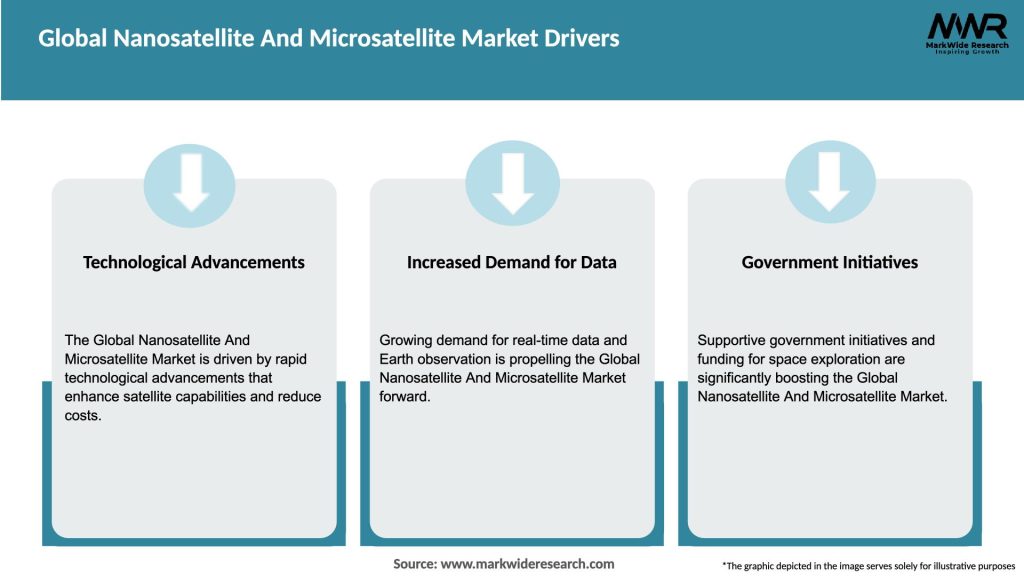 Global Nanosatellite And Microsatellite Market Drivers

MWR
MarkWide Research
Inspiring Growth

Technological Advancements

The Global Nanosatellite And Microsatellite Market is driven by rapid technological advancements that enhance satellite capabilities and reduce costs.

Increased Demand for Data

Growing demand for real-time data and Earth observation is propelling the Global Nanosatellite And Microsatellite Market forward.

Government Initiatives

Supportive government initiatives and funding for space exploration are significantly boosting the Global Nanosatellite And Microsatellite Market.

Source: www.markwideresearch.com

*The graphic depicted in the image serves solely for illustrative purposes